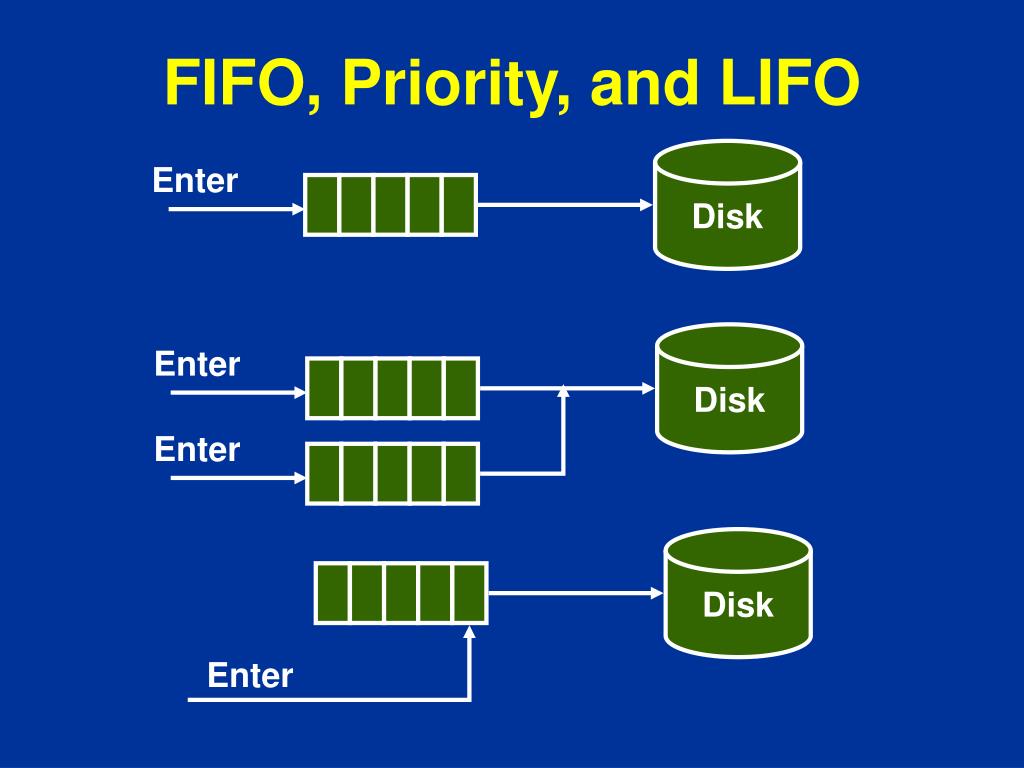 FIFO, Priority, and LIFO

Enter

Disk

Enter

Enter

Disk

Disk

Enter